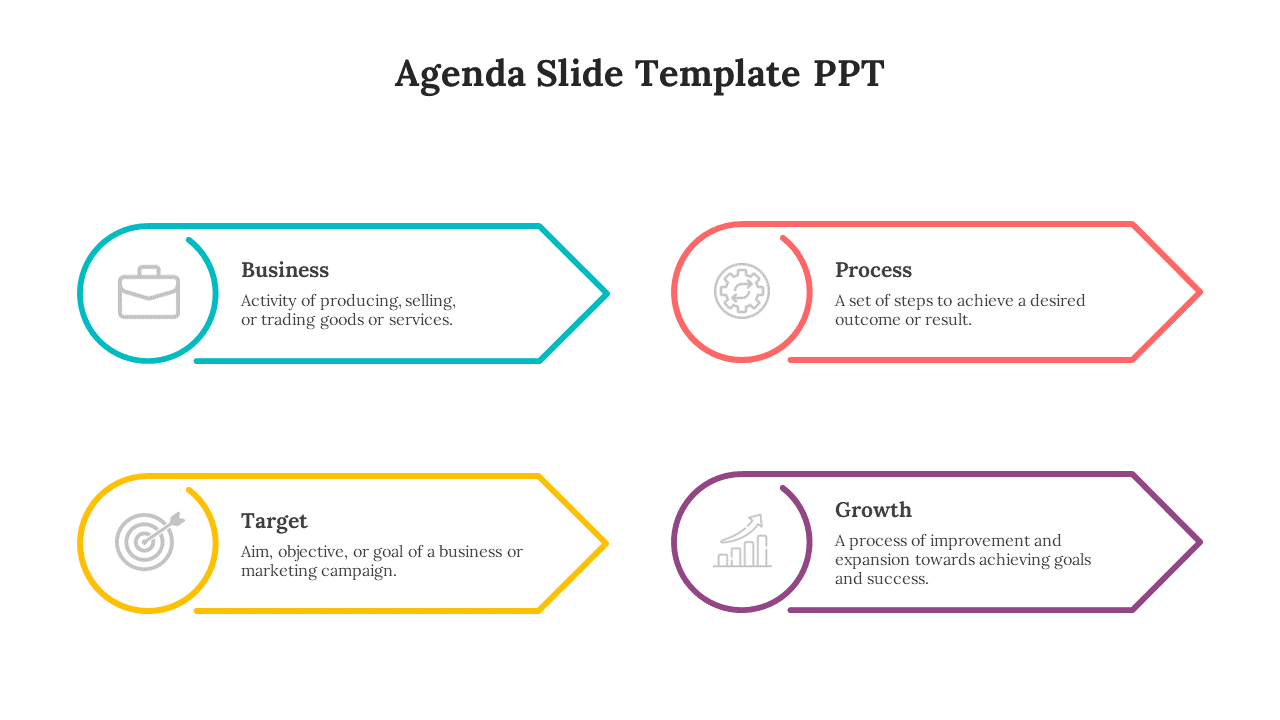 Agenda Slide Template PPT

Business
Activity of producing, selling, or trading goods or services.

Process
A set of steps to achieve a desired outcome or result.

Target
Aim, objective, or goal of a business or marketing campaign.

Growth
A process of improvement and expansion towards achieving goals and success.